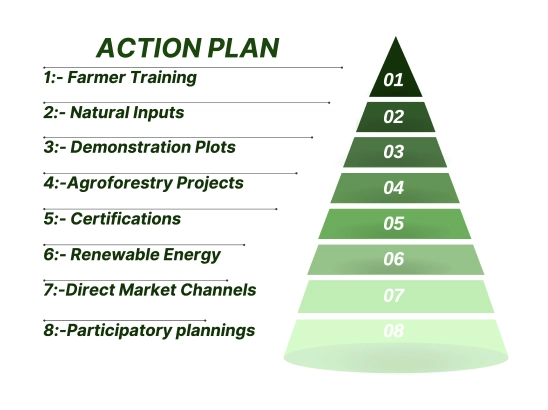 ACTION PLAN

1:- Farmer Training

2:- Natural Inputs

3:- Demonstration Plots

4:-Agroforestry Projects

5:- Certifications

6:- Renewable Energy

7:-Direct Market Channels

8:-Participatory plannings

01
02
03
04
05
06
07
08